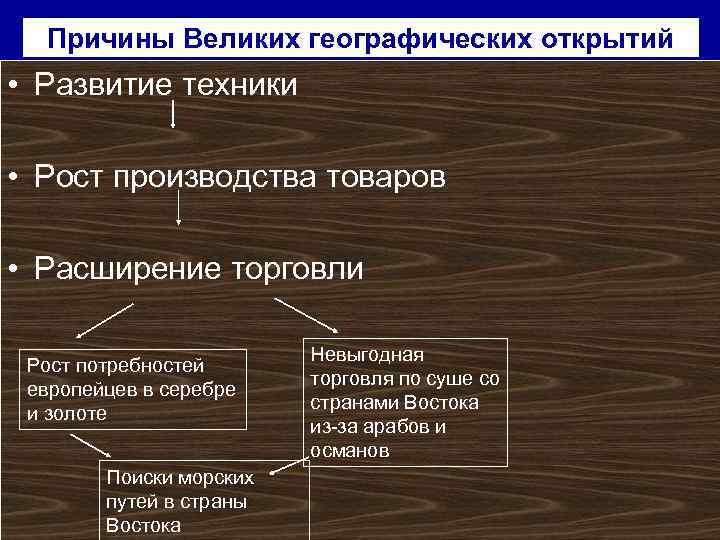 Причины Великих географических открытий

• Развитие техники

• Рост производства товаров

• Расширение торговли

Рост потребностей европейцев в серебре и золоте

Невыгодная торговля по суше со странами Востока из-за арабов и османов

Поиски морских путей в страны Востока